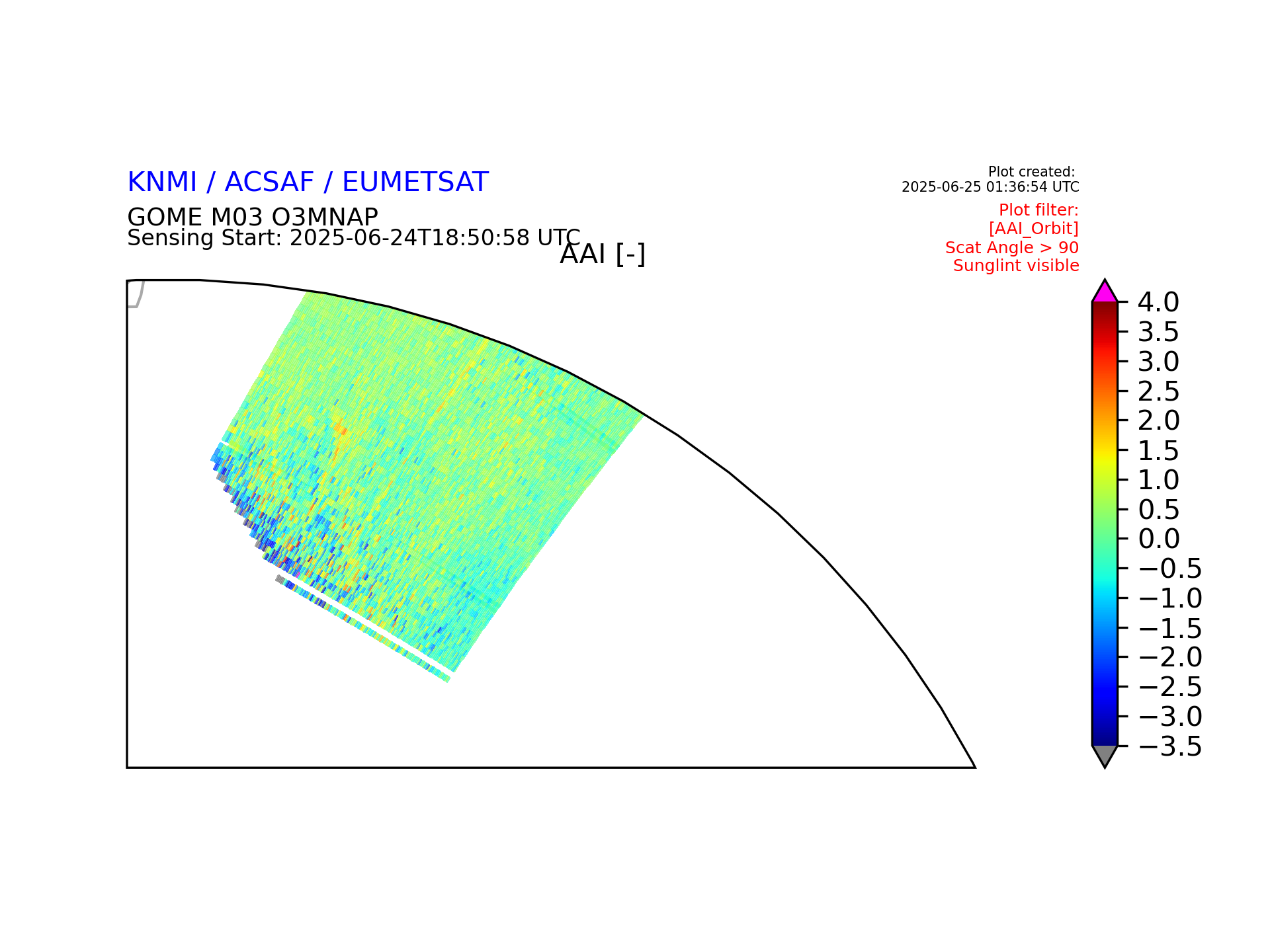 KNMI / ACSAF / EUMETSAT

GOME M03 O3MNAP
Sensing Start: 2025-06-24T18:50:58 UTC

AAI [-]

Plot created:
2025-06-25 01:36:54 UTC

Plot filter:
[AAI_Orbit]
Scat Angle > 90
Sunglint visible

4.0
3.5
3.0
2.5
2.0
1.5
1.0
0.5
0.0
−0.5
−1.0
−1.5
−2.0
−2.5
−3.0
−3.5